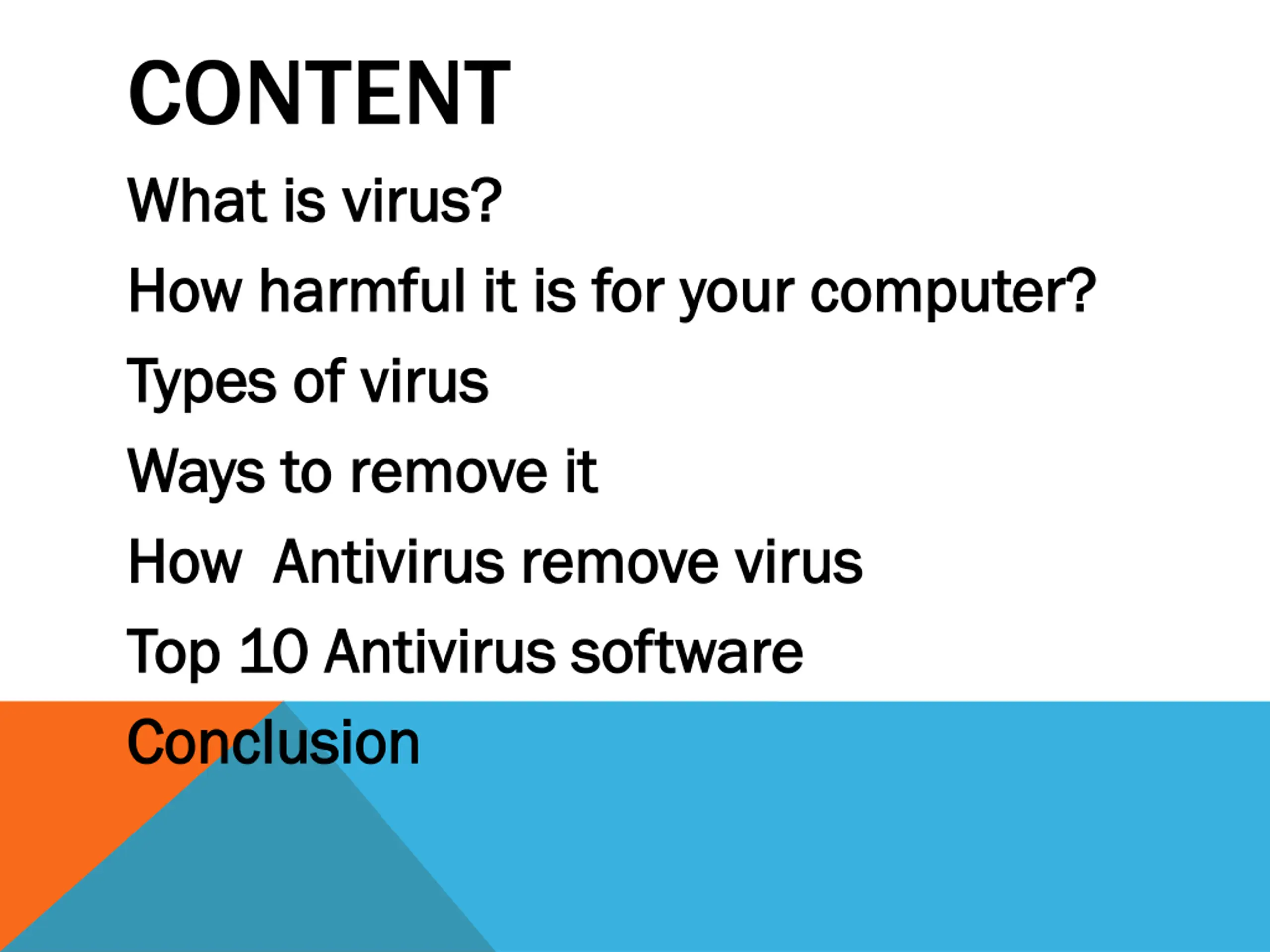 CONTENT

What is virus?

How harmful it is for your computer?

Types of virus

Ways to remove it

How  Antivirus remove virus

Top 10 Antivirus software

Conclusion